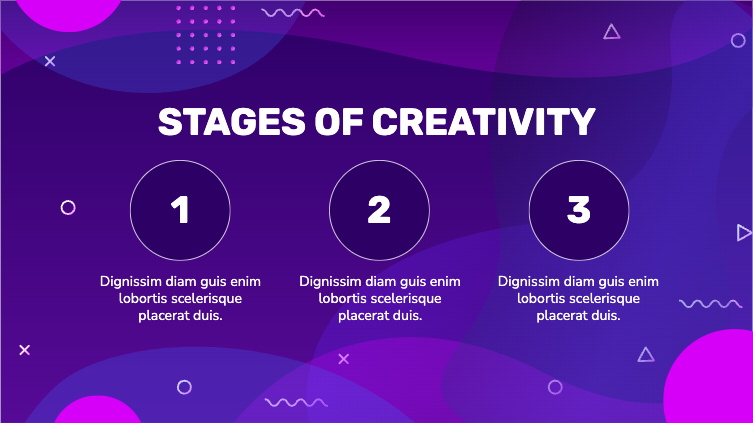 STAGES OF CREATIVITY

1

Dignissim diam guis enim lobortis scelerisque placerat duis.

2

Dignissim diam guis enim lobortis scelerisque placerat duis.

3

Dignissim diam guis enim lobortis scelerisque placerat duis.